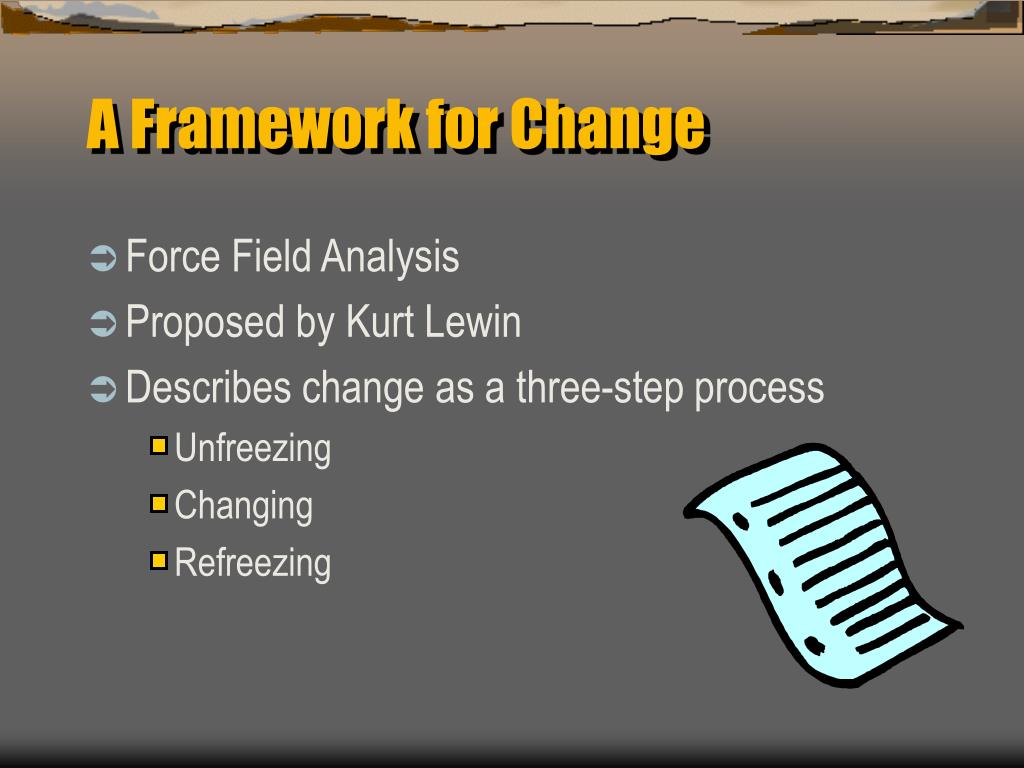 A Framework for Change

Force Field Analysis

Proposed by Kurt Lewin

Describes change as a three-step process

Unfreezing

Changing

Refreezing